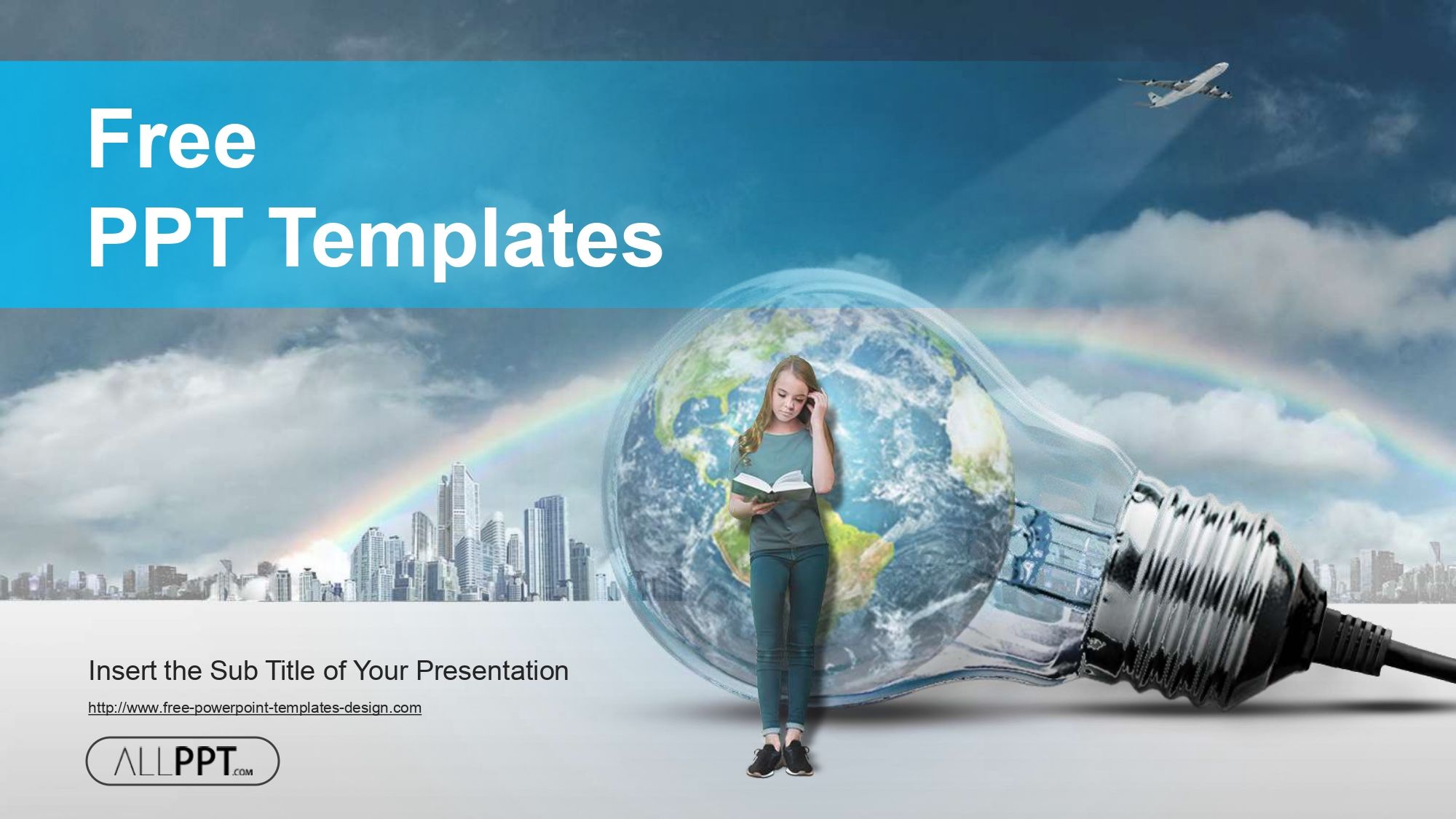 Free
PPT Templates

Insert the Sub Title of Your Presentation

http://www.free-powerpoint-templates-design.com

ALLPPT.com